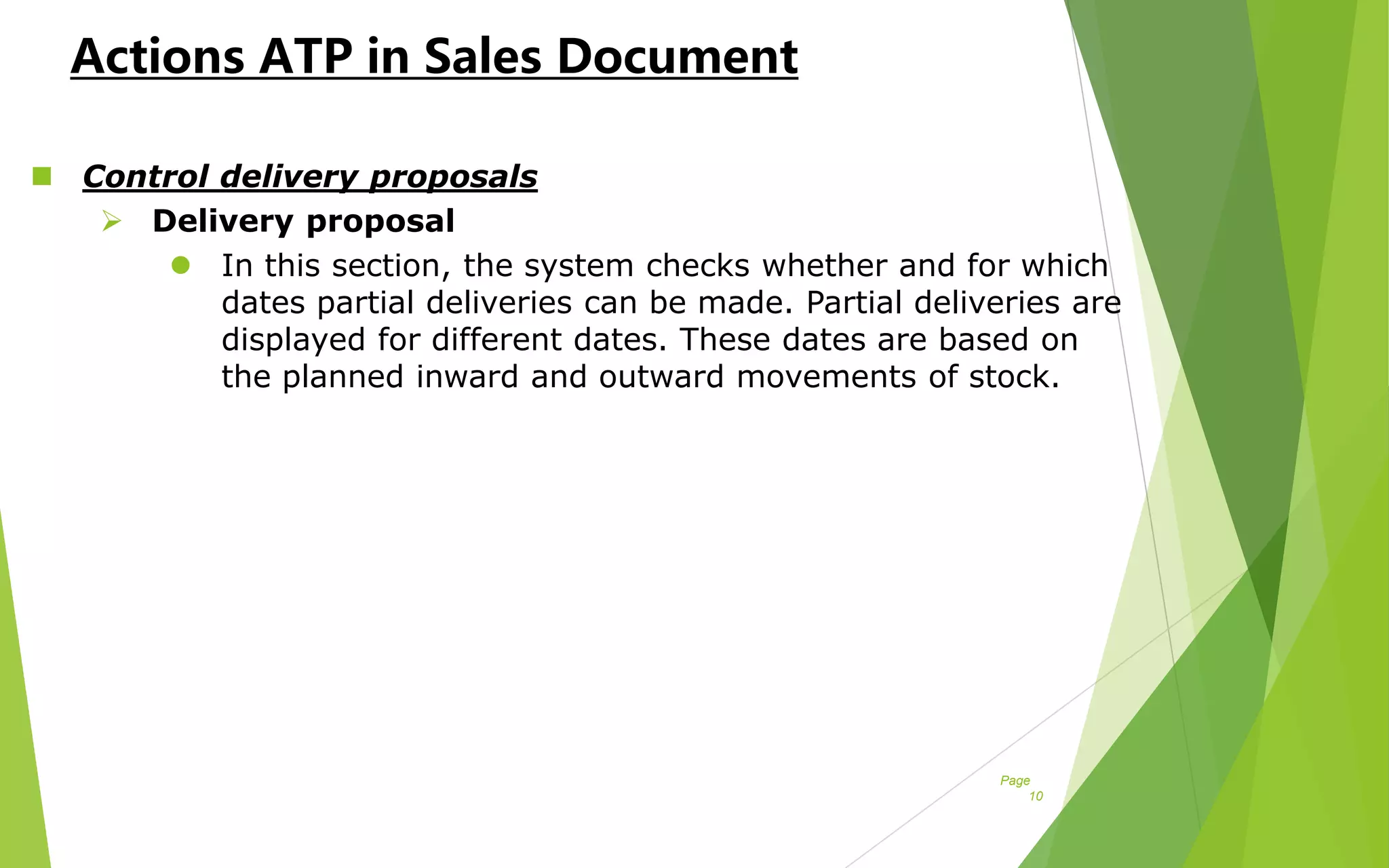 Actions ATP in Sales Document

Control delivery proposals

Delivery proposal

In this section, the system checks whether and for which dates partial deliveries can be made. Partial deliveries are displayed for different dates. These dates are based on the planned inward and outward movements of stock.

Page 10